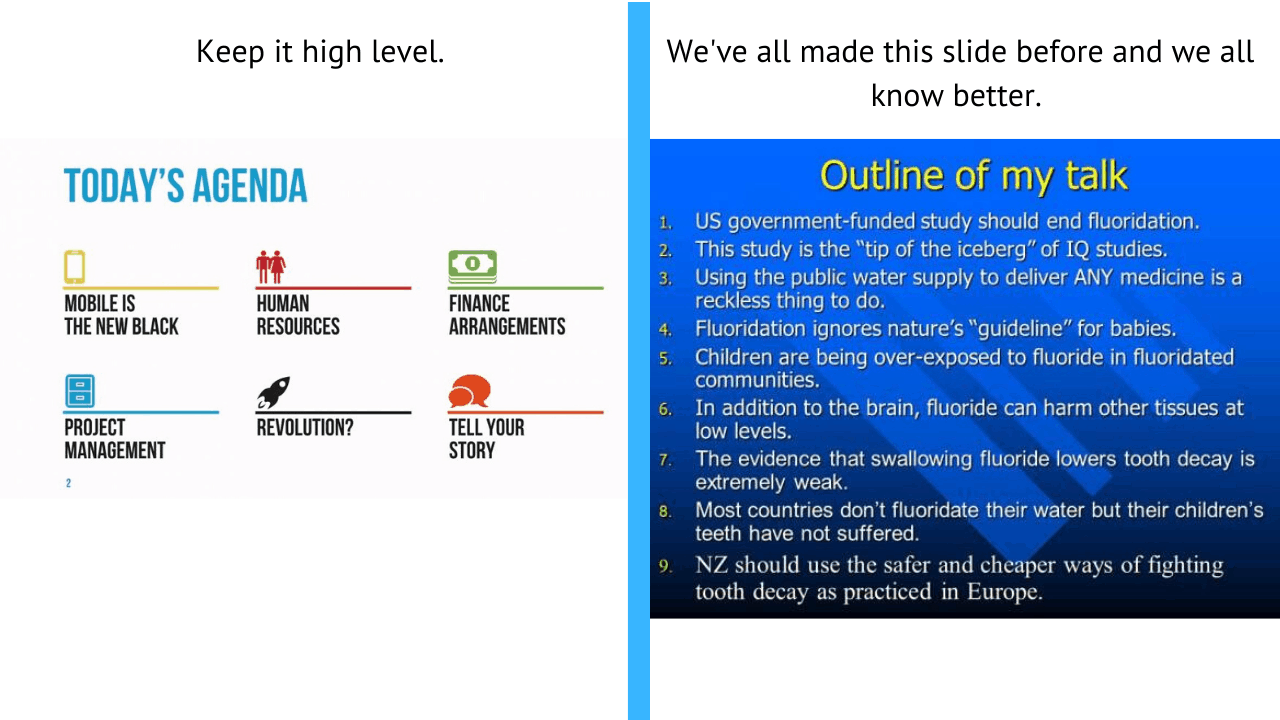 Keep it high level.

TODAY'S AGENDA

MOBILE IS THE NEW BLACK

HUMAN RESOURCES

FINANCE ARRANGEMENTS

PROJECT MANAGEMENT

REVOLUTION?

TELL YOUR STORY

2

We've all made this slide before and we all know better.

Outline of my talk

1. US government-funded study should end fluoridation.
2. This study is the "tip of the iceberg" of IQ studies.
3. Using the public water supply to deliver ANY medicine is a reckless thing to do.
4. Fluoridation ignores nature's "guideline" for babies.
5. Children are being over-exposed to fluoride in fluoridated communities.
6. In addition to the brain, fluoride can harm other tissues at low levels.
7. The evidence that swallowing fluoride lowers tooth decay is extremely weak.
8. Most countries don't fluoridate their water but their children's teeth have not suffered.
9. NZ should use the safer and cheaper ways of fighting tooth decay as practiced in Europe.